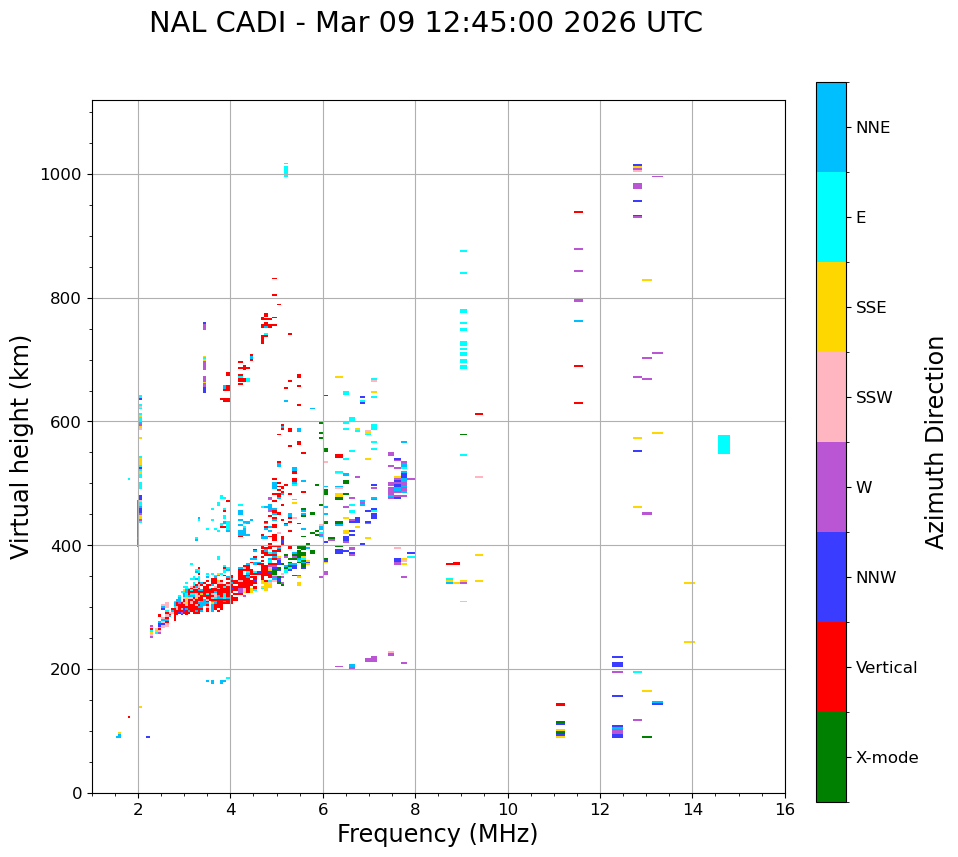 NAL CADI - Mar 09 12:45:00 2026 UTC

Virtual height (km)

1000
800
600
400
200
0

2
4
6
8
10
12
14
16

Frequency (MHz)

NNE
E
SSE
SSW
W
NNW
Vertical
X-mode

Azimuth Direction